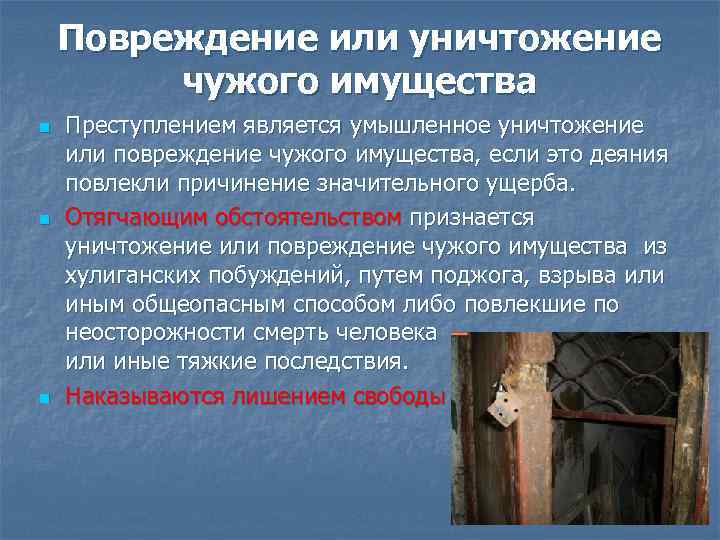 Повреждение или уничтожение чужого имущества

Преступлением является умышленное уничтожение или повреждение чужого имущества, если это деяния повлекли причинение значительного ущерба.

Отягчающим обстоятельством признается уничтожение или повреждение чужого имущества из хулиганских побуждений, путем поджога, взрыва или иным общеопасным способом либо повлекшие по неосторожности смерть человека или иные тяжкие последствия.

Наказываются лишением свободы